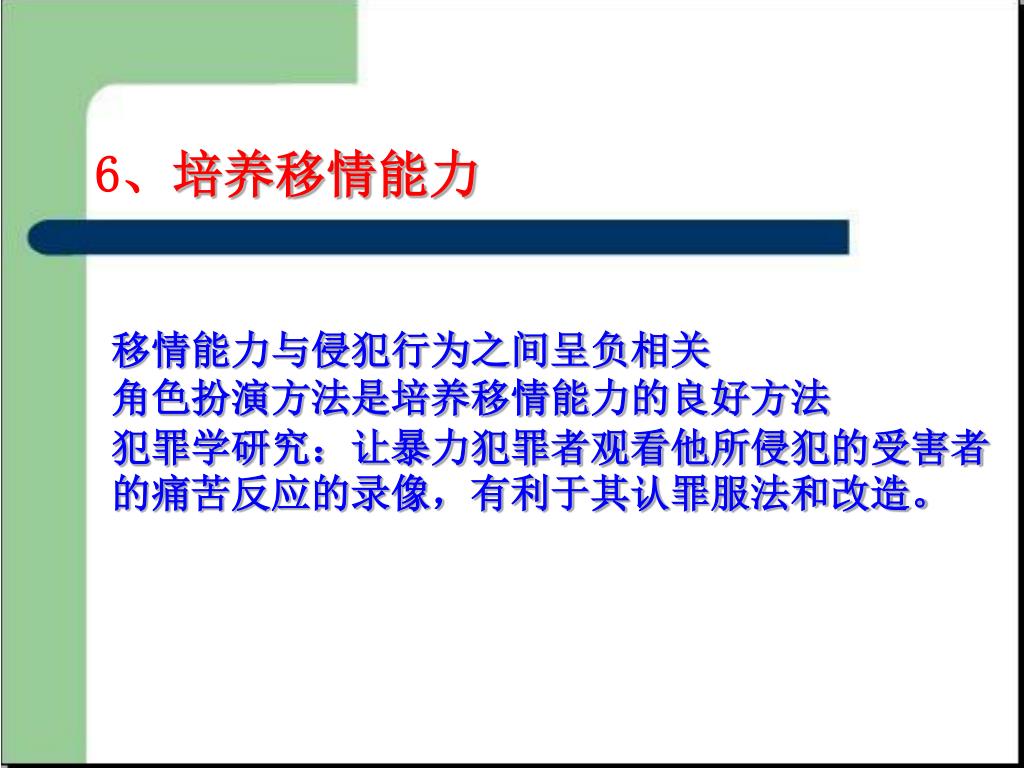 6、培养移情能力

移情能力与侵犯行为之间呈负相关
角色扮演方法是培养移情能力的良好方法
犯罪学研究：让暴力犯罪者观看他所侵犯的受害者的痛苦反应的录像，有利于其认罪服法和改造。